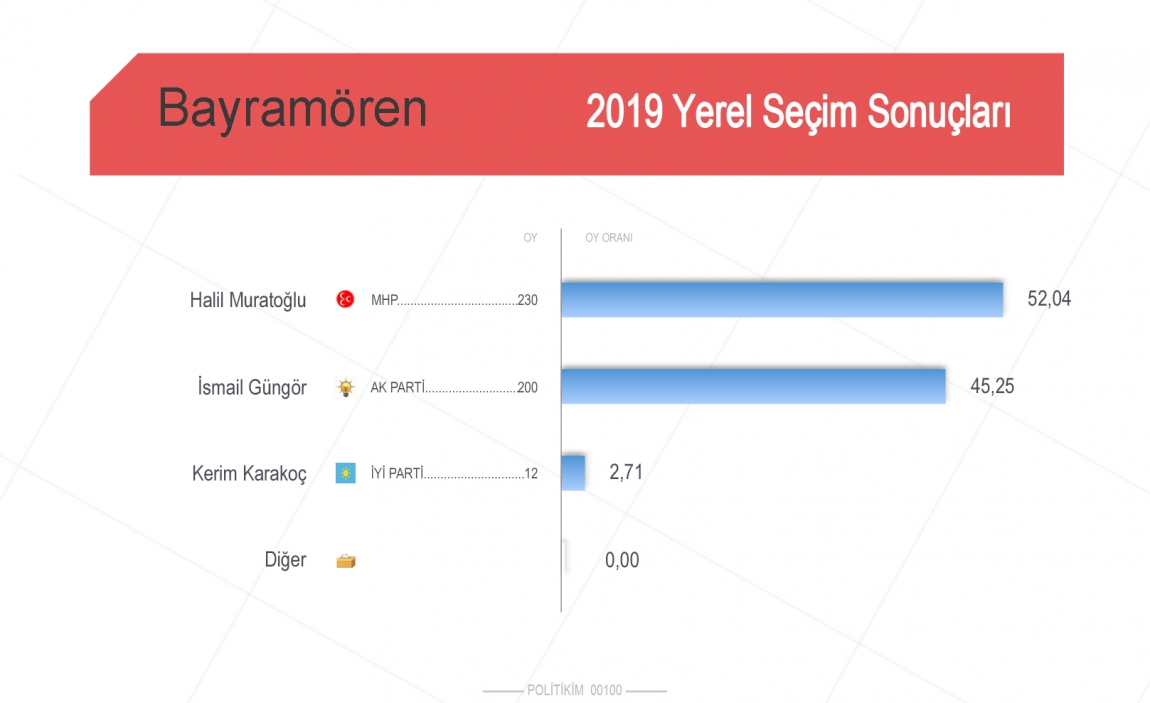 Bayramören

2019 Yerel Seçim Sonuçları

OY

OY ORANI

Halil Muratoğlu MHP....................................230 52,04

İsmail Güngör AK PARTİ............................200 45,25

Kerim Karakoç İYİ PARTİ...............................12 2,71

Diğer 0,00

POLİTİKİM 00100